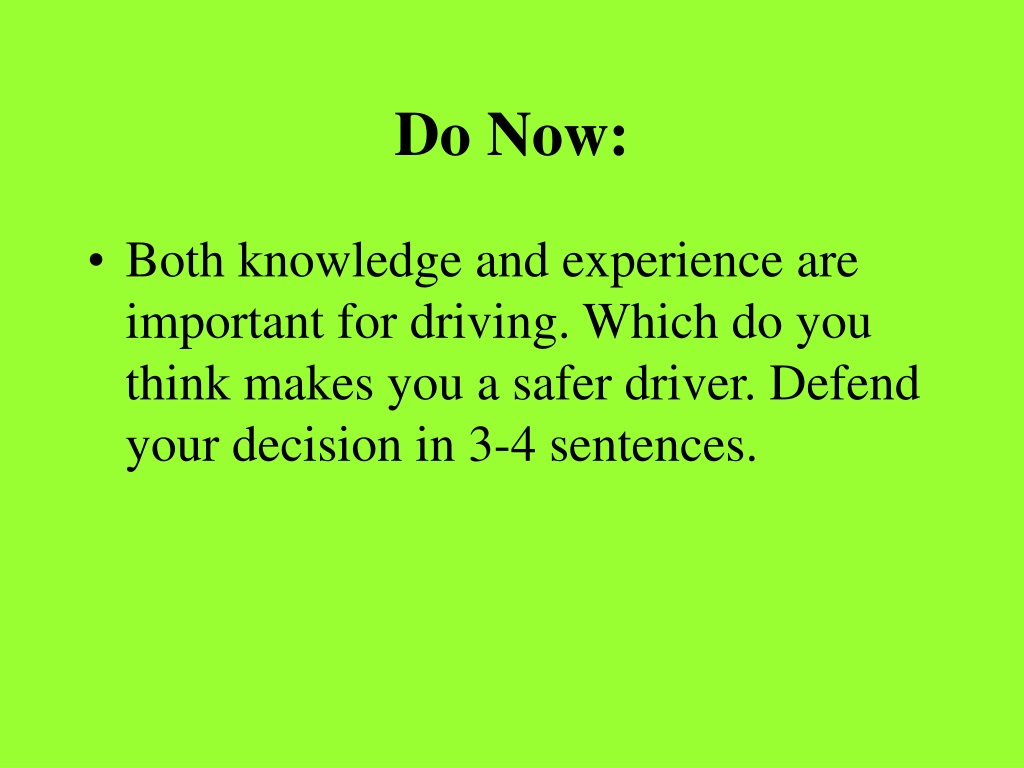 Do Now:

• Both knowledge and experience are important for driving. Which do you think makes you a safer driver. Defend your decision in 3-4 sentences.